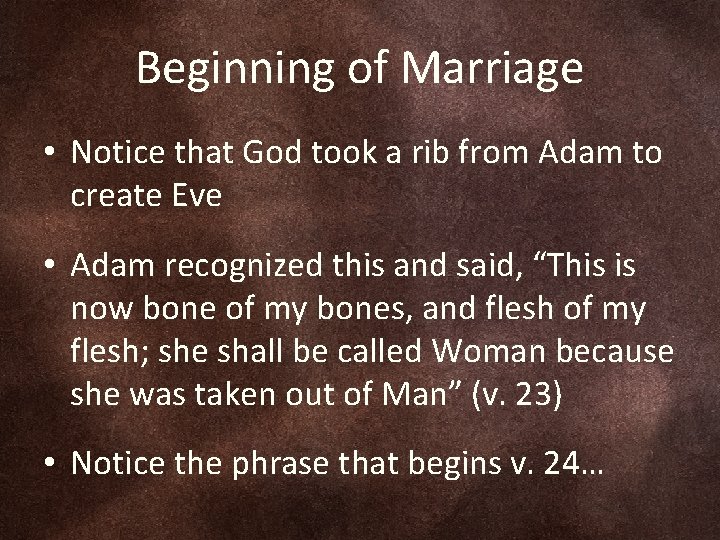 Beginning of Marriage

• Notice that God took a rib from Adam to create Eve

• Adam recognized this and said, “This is now bone of my bones, and flesh of my flesh; she shall be called Woman because she was taken out of Man” (v. 23)

• Notice the phrase that begins v. 24…